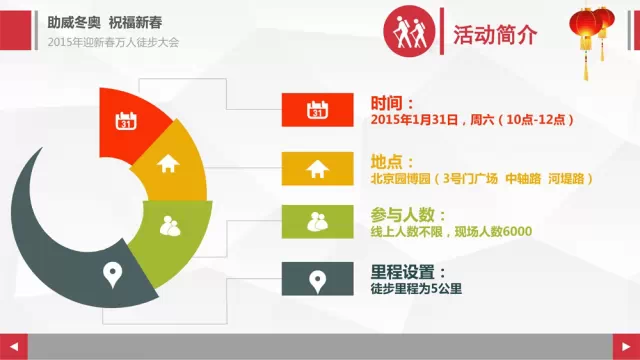 助威冬奥 祝福新春
2015年迎新春万人徒步大会

活动简介

31

31

时间：
2015年1月31日，周六（10点-12点）

地点：
北京园博园（3号门广场 中轴路 河堤路）

参与人数：
线上人数不限，现场人数6000

里程设置：
徒步里程为5公里